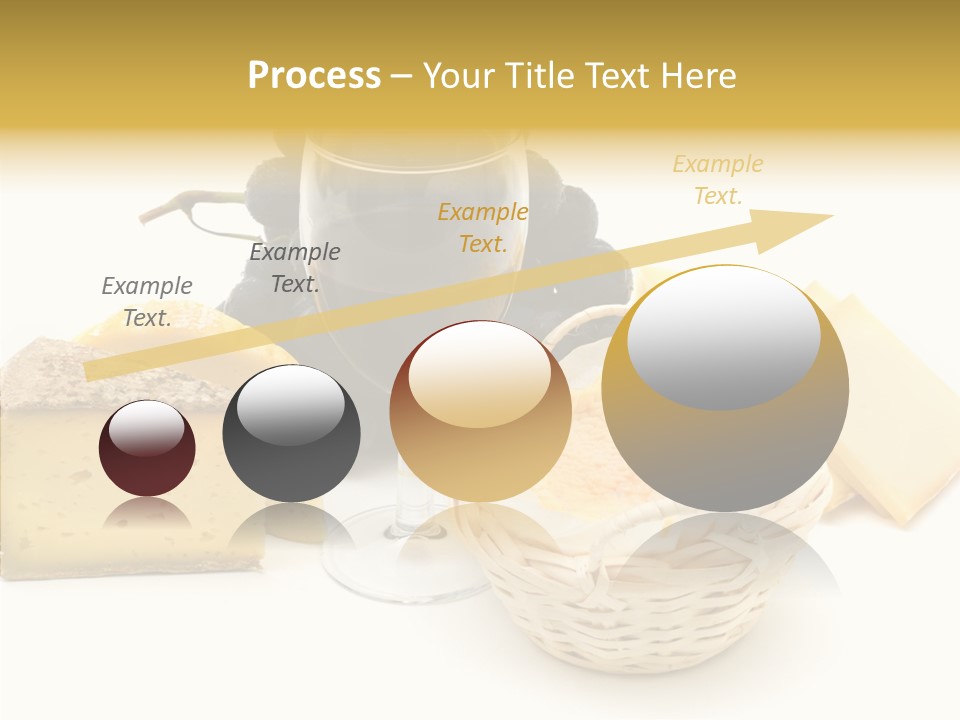 Process – Your Title Text Here

Example Text.

Example Text.

Example Text.

Example Text.